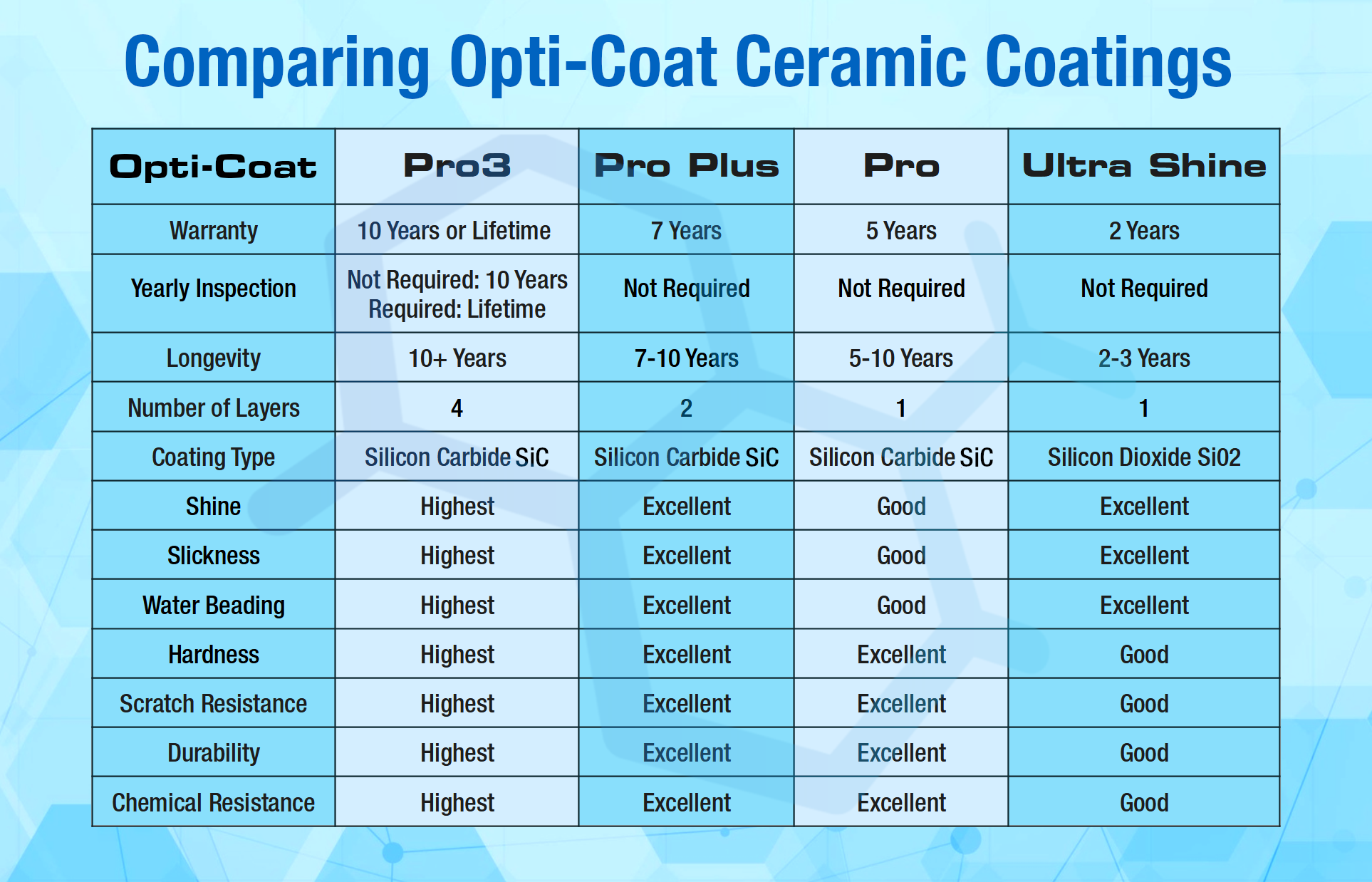 Comparing Opti-Coat Ceramic Coatings

| Opti-Coat | Pro3 | Pro Plus | Pro | Ultra Shine |
|---|---|---|---|---|
| Warranty | 10 Years or Lifetime | 7 Years | 5 Years | 2 Years |
| Yearly Inspection | Not Required: 10 Years Required: Lifetime | Not Required | Not Required | Not Required |
| Longevity | 10+ Years | 7-10 Years | 5-10 Years | 2-3 Years |
| Number of Layers | 4 | 2 | 1 | 1 |
| Coating Type | Silicon Carbide SiC | Silicon Carbide SiC | Silicon Carbide SiC | Silicon Dioxide Si02 |
| Shine | Highest | Excellent | Good | Excellent |
| Slickness | Highest | Excellent | Good | Excellent |
| Water Beading | Highest | Excellent | Good | Excellent |
| Hardness | Highest | Excellent | Excellent | Good |
| Scratch Resistance | Highest | Excellent | Excellent | Good |
| Durability | Highest | Excellent | Excellent | Good |
| Chemical Resistance | Highest | Excellent | Excellent | Good |